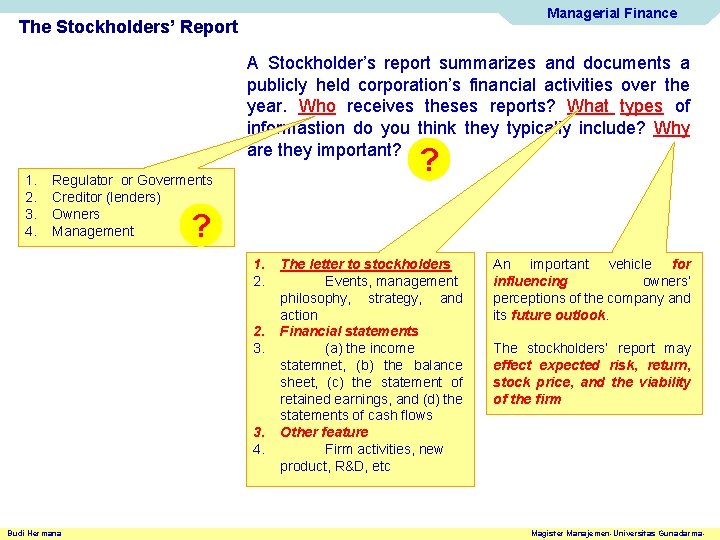 Managerial Finance

The Stockholders' Report

A Stockholder's report summarizes and documents a publicly held corporation's financial activities over the year. Who receives theses reports? What types of informastion do you think they typically include? Why are they important?

?

1. Regulator or Goverments
2. Creditor (lenders)
3. Owners
4. Management

?

1. The letter to stockholders
2. Events, management philosophy, strategy, and action
2. Financial statements
3. (a) the income statemnet, (b) the balance sheet, (c) the statement of retained earnings, and (d) the statements of cash flows
3. Other feature
4. Firm activities, new product, R&D, etc

An important vehicle for influencing owners' perceptions of the company and its future outlook.

The stockholders' report may effect expected risk, return, stock price, and the viability of the firm

Budi Hermana

Magister Manajemen-Universitas Gunadarma-